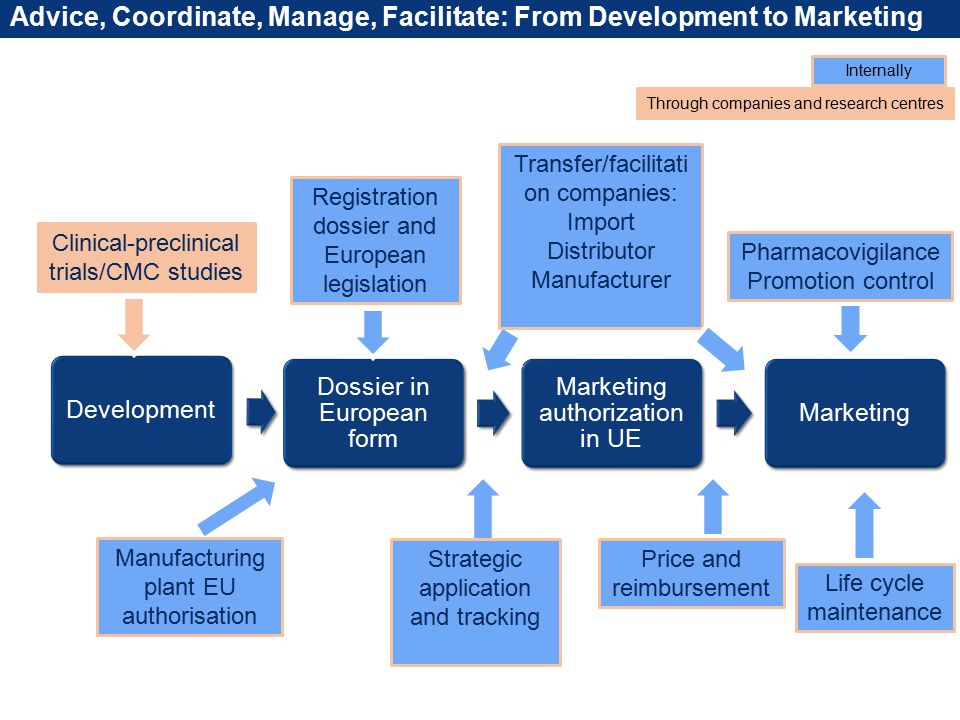 Advice, Coordinate, Manage, Facilitate: From Development to Marketing

Internally

Through companies and research centres

Clinical-preclinical trials/CMC studies

Registration dossier and European legislation

Transfer/facilitation companies: Import Distributor Manufacturer

Pharmacovigilance Promotion control

Development

Dossier in European form

Marketing authorization in UE

Marketing

Manufacturing plant EU authorisation

Strategic application and tracking

Price and reimbursement

Life cycle maintenance